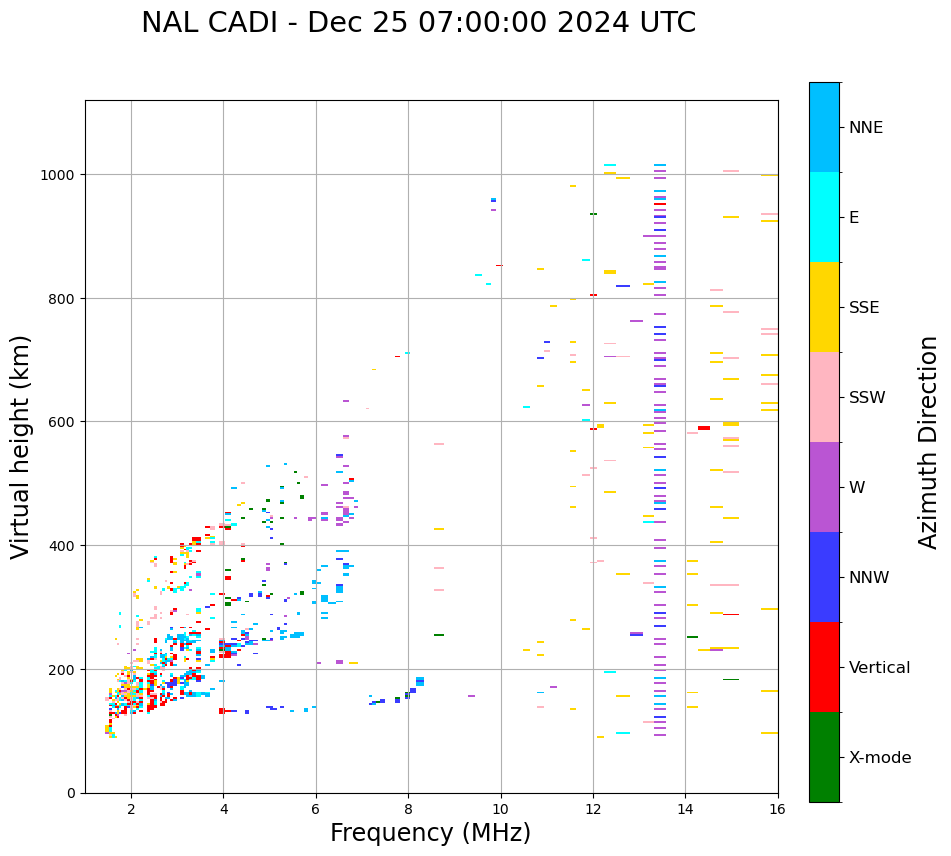 NAL CADI - Dec 25 07:00:00 2024 UTC

Virtual height (km)

1000
800
600
400
200
0

2
4
6
8
10
12
14
16

Frequency (MHz)

NNE
E
SSE
SSW
W
NNW
Vertical
X-mode

Azimuth Direction